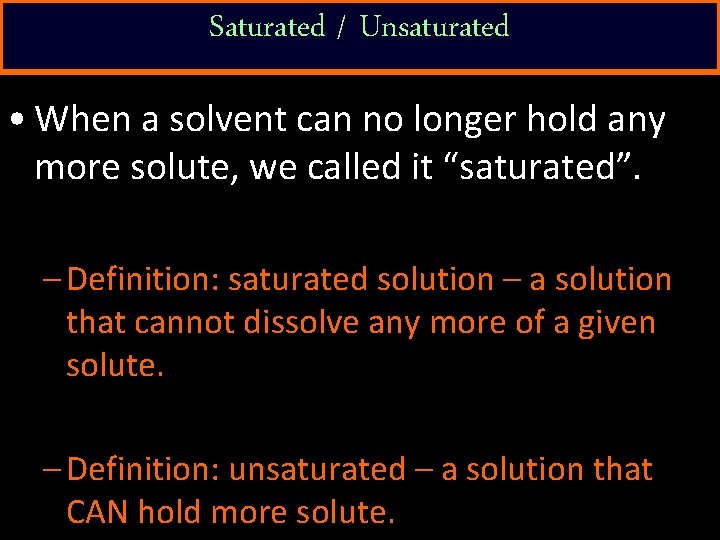 Saturated / Unsaturated

• When a solvent can no longer hold any more solute, we called it “saturated”.

– Definition: saturated solution – a solution that cannot dissolve any more of a given solute.

– Definition: unsaturated – a solution that CAN hold more solute.